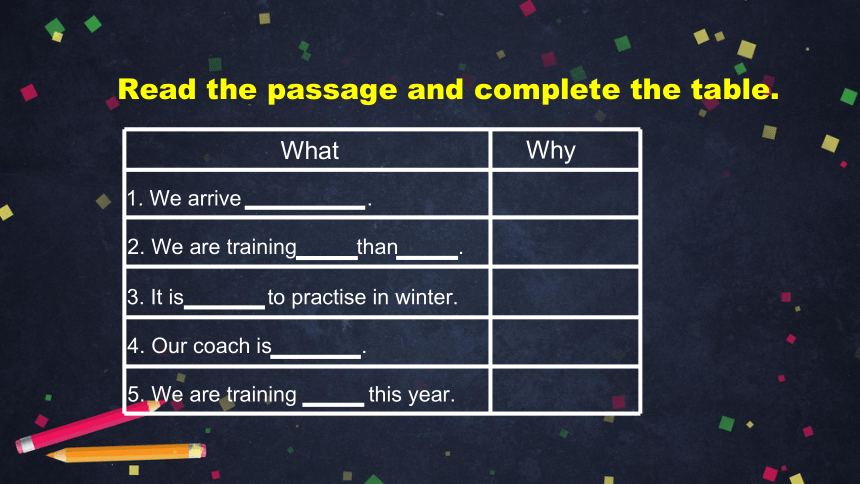 Read the passage and complete the table.

| What | Why |
|---|---|
| 1. We arrive __________. | |
| 2. We are training_____than_____. | |
| 3. It is_______to practise in winter. | |
| 4. Our coach is________. | |
| 5. We are training _____ this year. | |